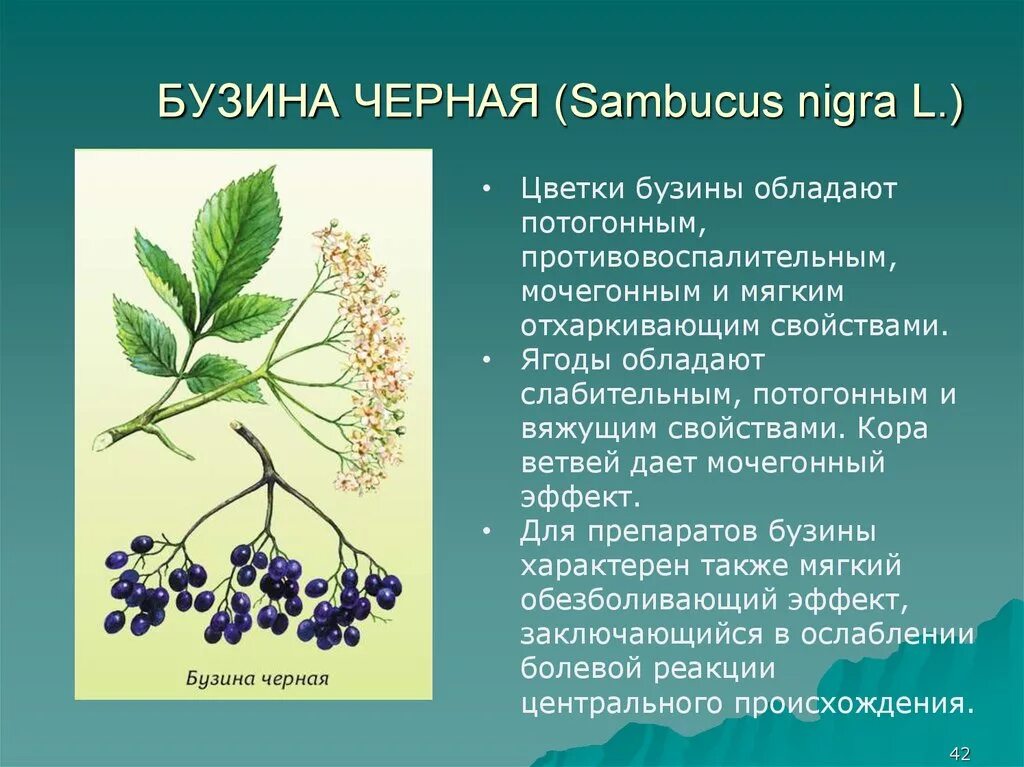 БУЗИНА ЧЕРНАЯ (Sambucus nigra L.)

Бузина черная

• Цветки бузины обладают потогонным, противовоспалительным, мочегонным и мягким отхаркивающим свойствами.
• Ягоды обладают слабительным, потогонным и вяжущим свойствами. Кора ветвей дает мочегонный эффект.
• Для препаратов бузины характерен также мягкий обезболивающий эффект, заключающийся в ослаблении болевой реакции центрального происхождения.

42